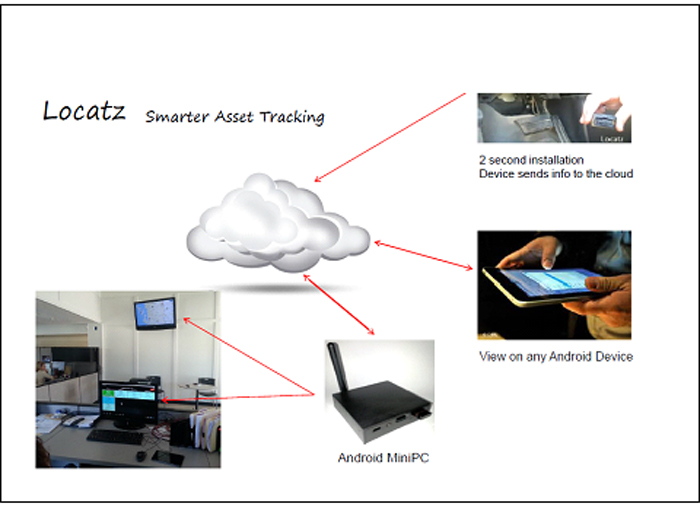 Locatz Smarter Asset Tracking

Locatz

2 second installation
Device sends info to the cloud

View on any Android Device

Android MiniPC